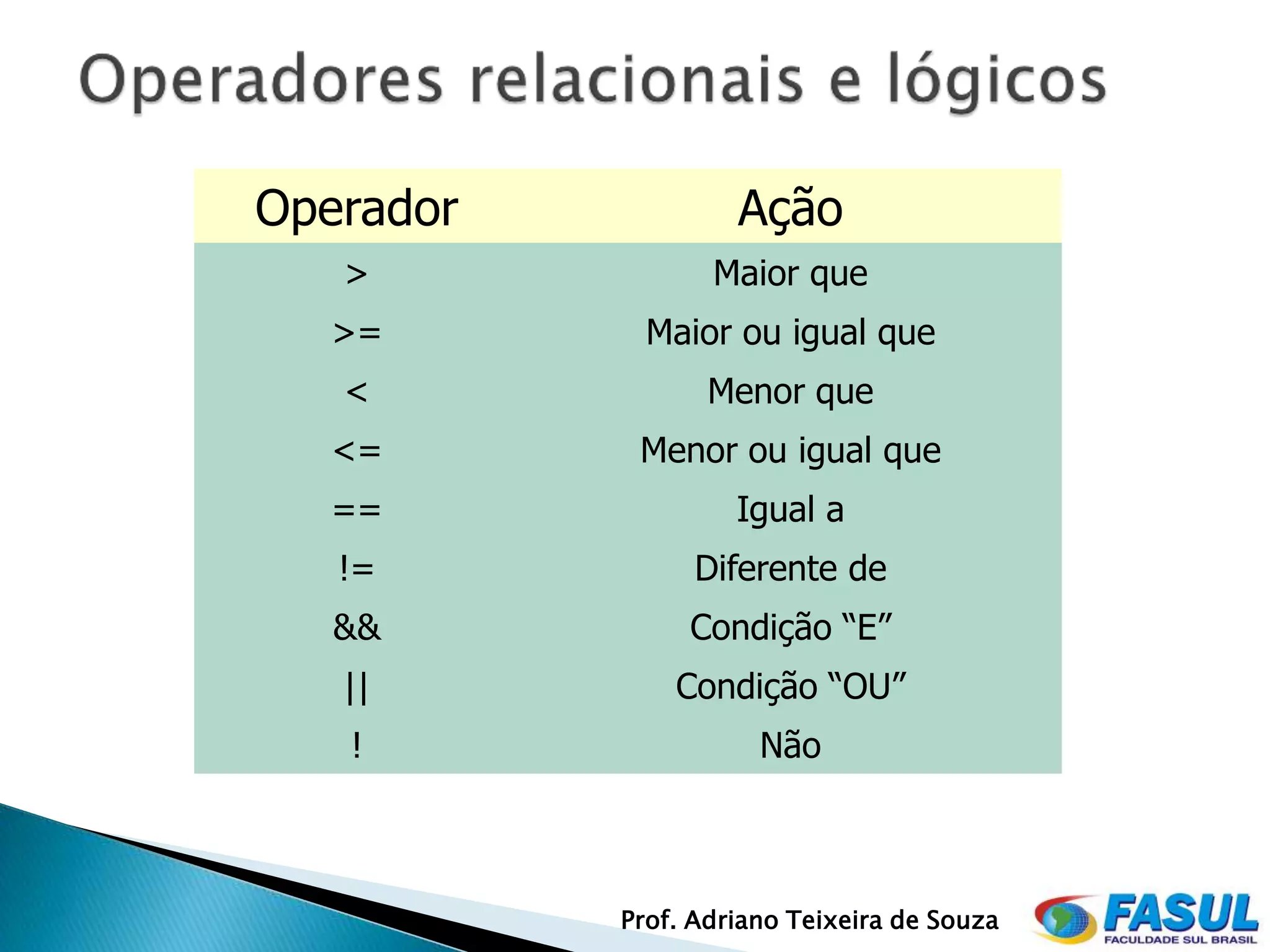 Operadores relacionais e lógicos

| Operador | Ação |
|---|---|
| > | Maior que |
| >= | Maior ou igual que |
| < | Menor que |
| <= | Menor ou igual que |
| == | Igual a |
| != | Diferente de |
| && | Condição “E” |
| \|\| | Condição “OU” |
| ! | Não |

Prof. Adriano Teixeira de Souza

FASUL
FACULDADE SUL BRASIL